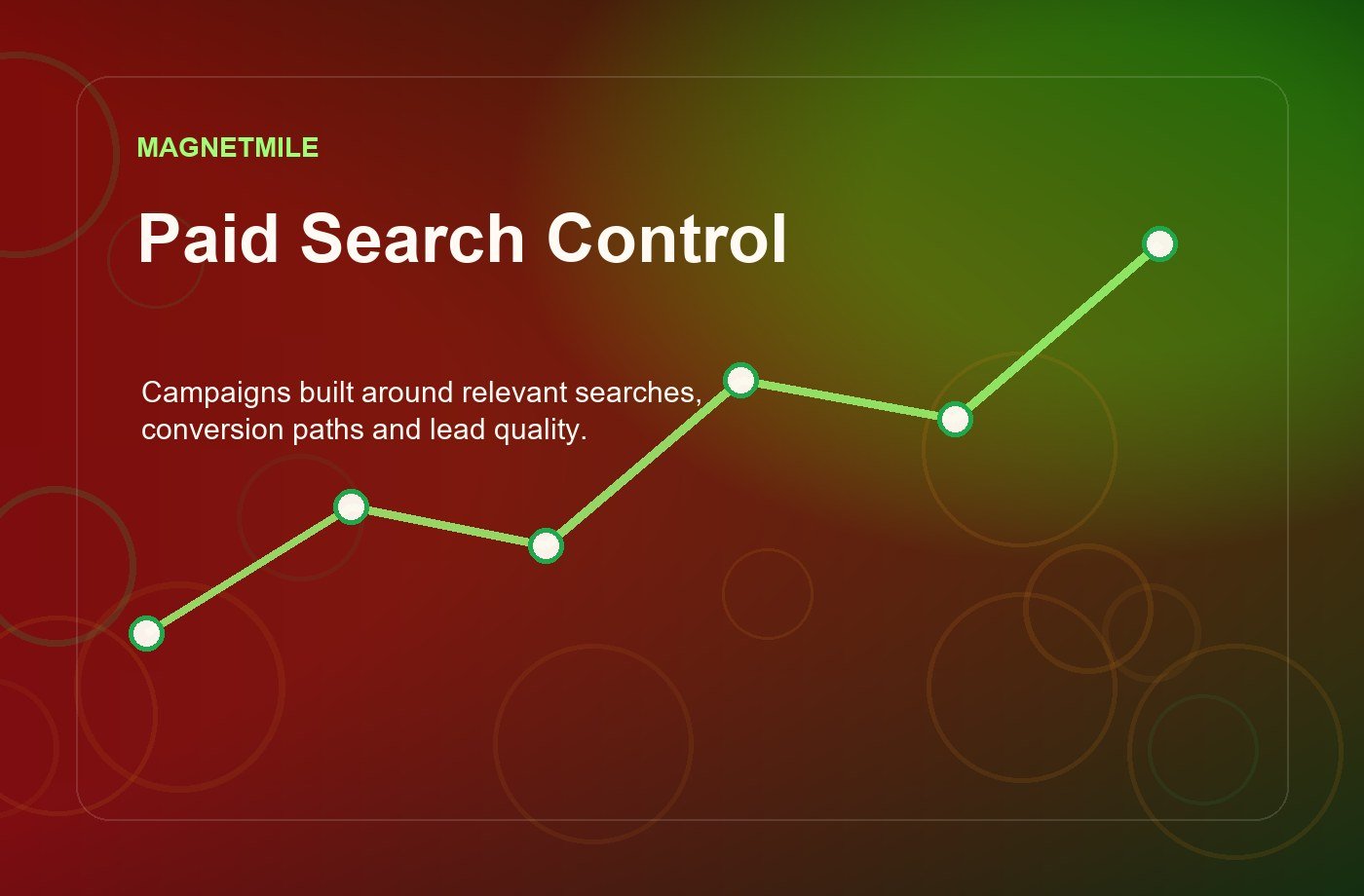 MAGNETMILE

Paid Search Control

Campaigns built around relevant searches, conversion paths and lead quality.